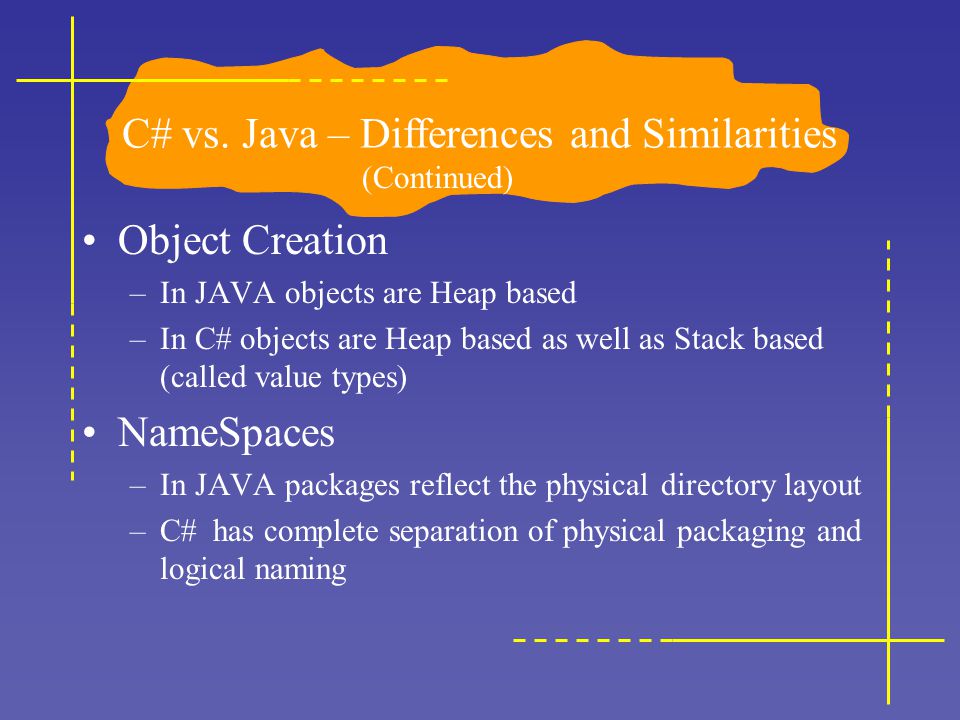 C# vs. Java – Differences and Similarities
(Continued)

• Object Creation
– In JAVA objects are Heap based
– In C# objects are Heap based as well as Stack based (called value types)

• NameSpaces
– In JAVA packages reflect the physical directory layout
– C# has complete separation of physical packaging and logical naming